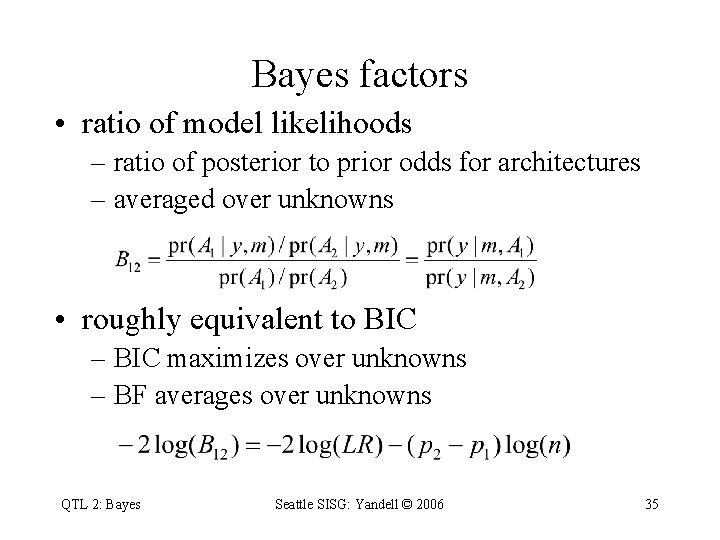 Bayes factors

• ratio of model likelihoods
– ratio of posterior to prior odds for architectures
– averaged over unknowns

$B_{12} = \frac{\text{pr}(A_1 \mid y, m) / \text{pr}(A_2 \mid y, m)}{\text{pr}(A_1) / \text{pr}(A_2)} = \frac{\text{pr}(y \mid m, A_1)}{\text{pr}(y \mid m, A_2)}$

• roughly equivalent to BIC
– BIC maximizes over unknowns
– BF averages over unknowns

$-2\log(B_{12}) = -2\log(LR) - (p_2 - p_1)\log(n)$

QTL 2: Bayes

Seattle SISG: Yandell © 2006

35